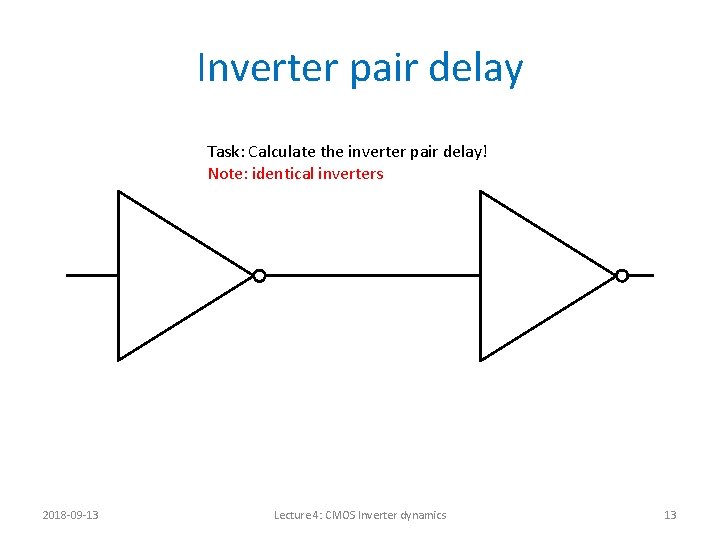 Inverter pair delay

Task: Calculate the inverter pair delay!
Note: identical inverters

2018-09-13

Lecture 4: CMOS Inverter dynamics

13